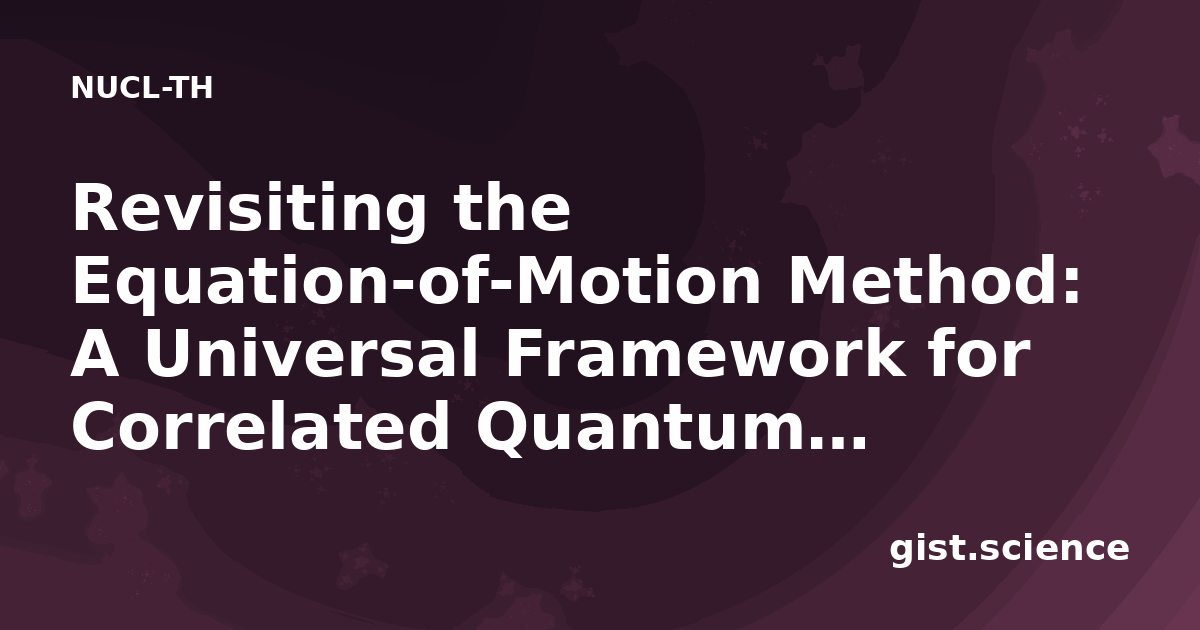 NUCL-TH

Revisiting the Equation-of-Motion Method: A Universal Framework for Correlated Quantum…

gist.science